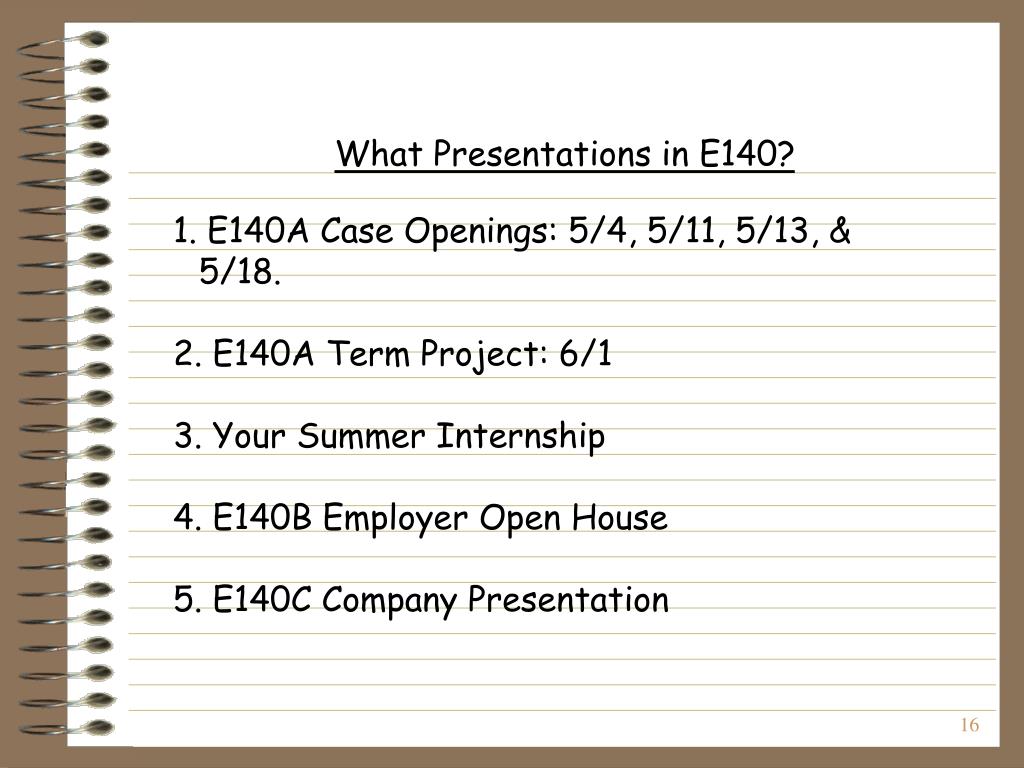 What Presentations in E140?

1. E140A Case Openings: 5/4, 5/11, 5/13, & 5/18.

2. E140A Term Project: 6/1

3. Your Summer Internship

4. E140B Employer Open House

5. E140C Company Presentation

16